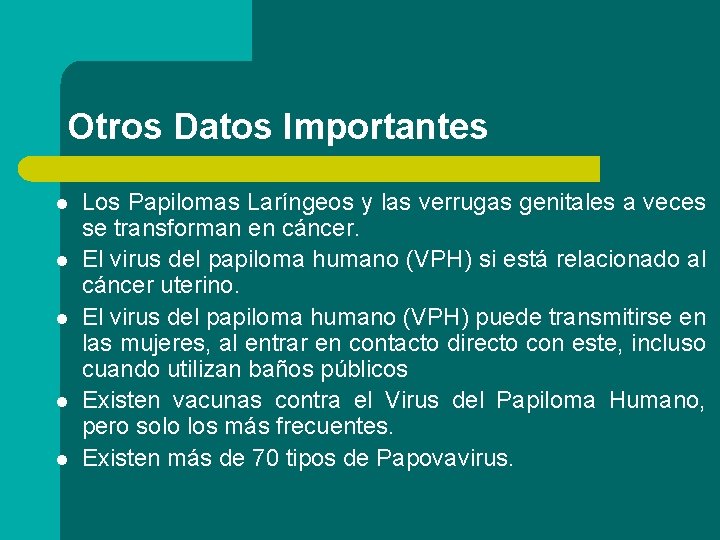 Otros Datos Importantes

- Los Papilomas Laríngeos y las verrugas genitales a veces se transforman en cáncer.
- El virus del papiloma humano (VPH) si está relacionado al cáncer uterino.
- El virus del papiloma humano (VPH) puede transmitirse en las mujeres, al entrar en contacto directo con este, incluso cuando utilizan baños públicos
- Existen vacunas contra el Virus del Papiloma Humano, pero solo los más frecuentes.
- Existen más de 70 tipos de Papovavirus.